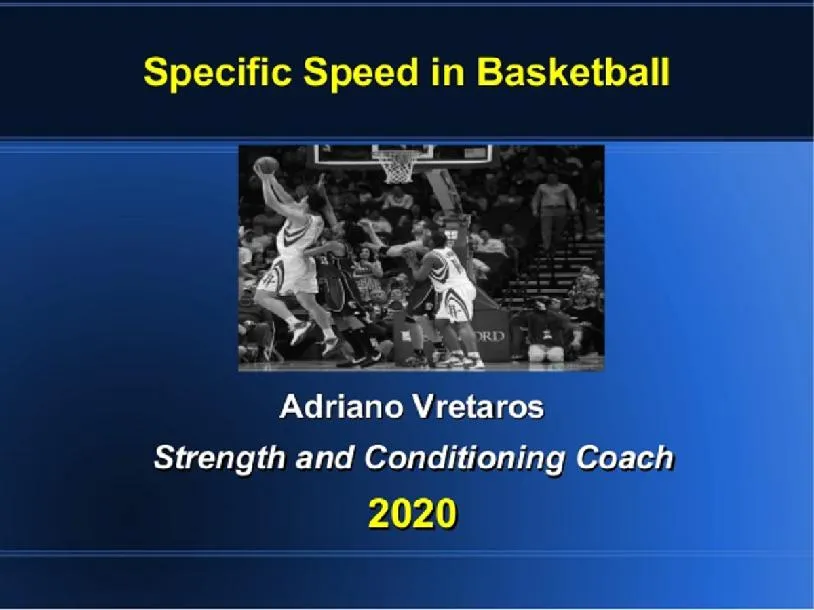 Specific Speed in Basketball

Adriano Vretaros

Strength and Conditioning Coach

2020